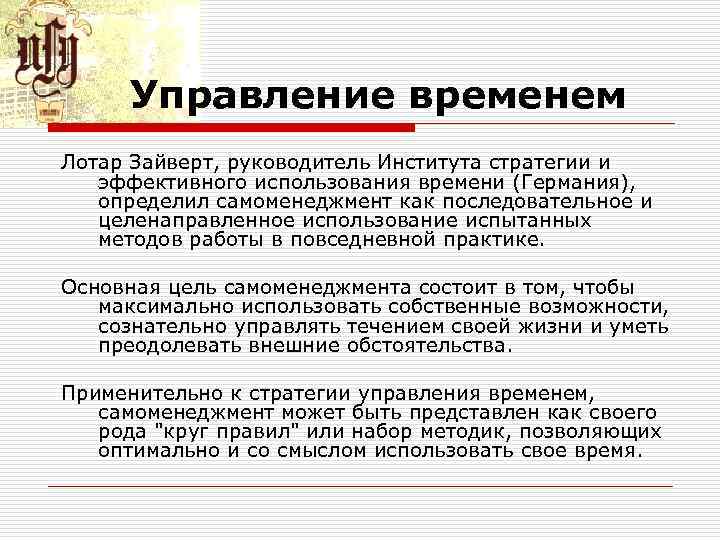 Управление временем

Лотар Зайверт, руководитель Института стратегии и эффективного использования времени (Германия), определил самоменеджмент как последовательное и целенаправленное использование испытанных методов работы в повседневной практике.

Основная цель самоменеджмента состоит в том, чтобы максимально использовать собственные возможности, сознательно управлять течением своей жизни и уметь преодолевать внешние обстоятельства.

Применительно к стратегии управления временем, самоменеджмент может быть представлен как своего рода "круг правил" или набор методик, позволяющих оптимально и со смыслом использовать свое время.